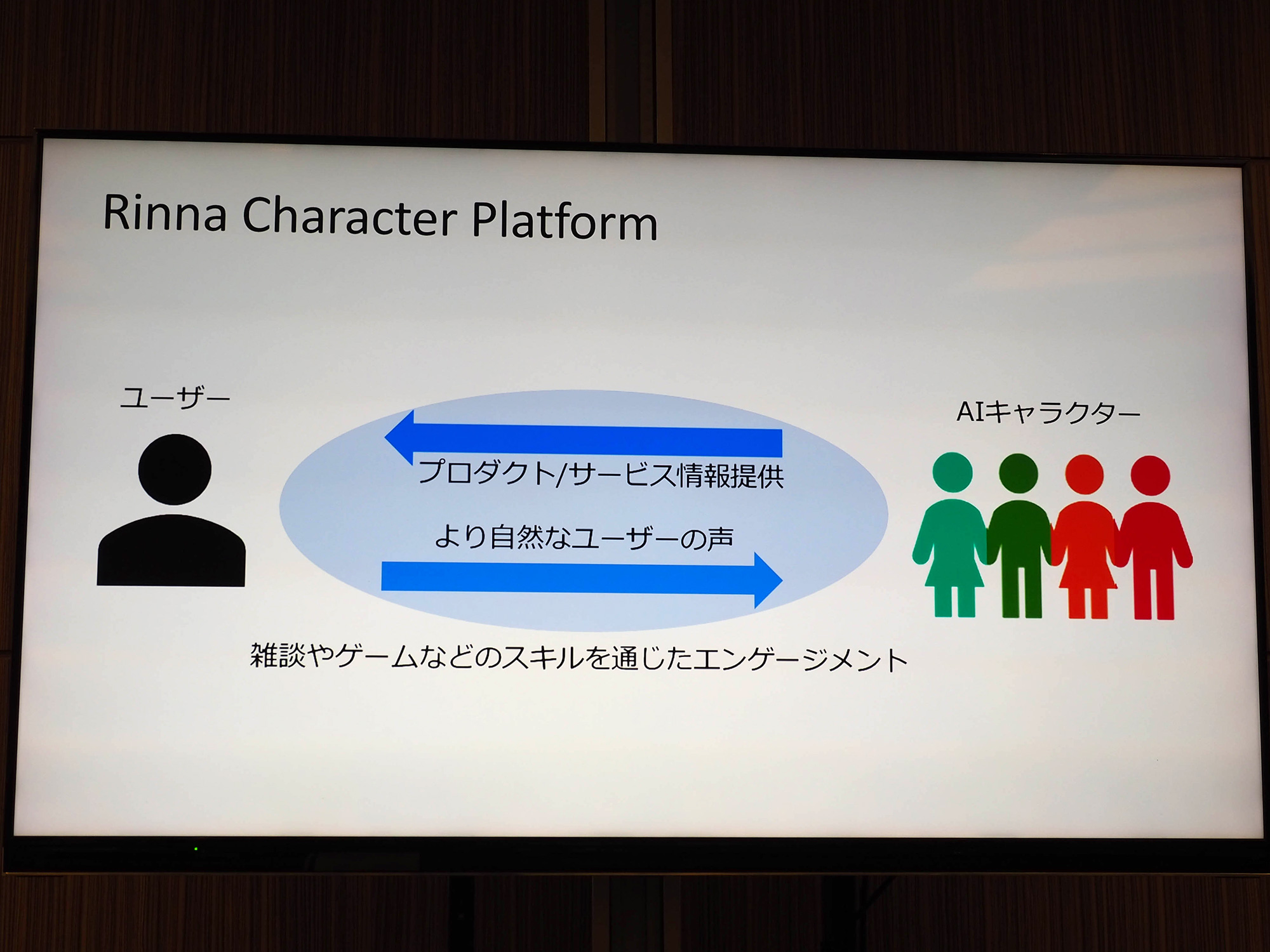 Rinna Character Platform

ユーザー

AIキャラクター

プロダクト/サービス情報提供

より自然なユーザーの声

雑談やゲームなどのスキルを通じたエンゲージメント